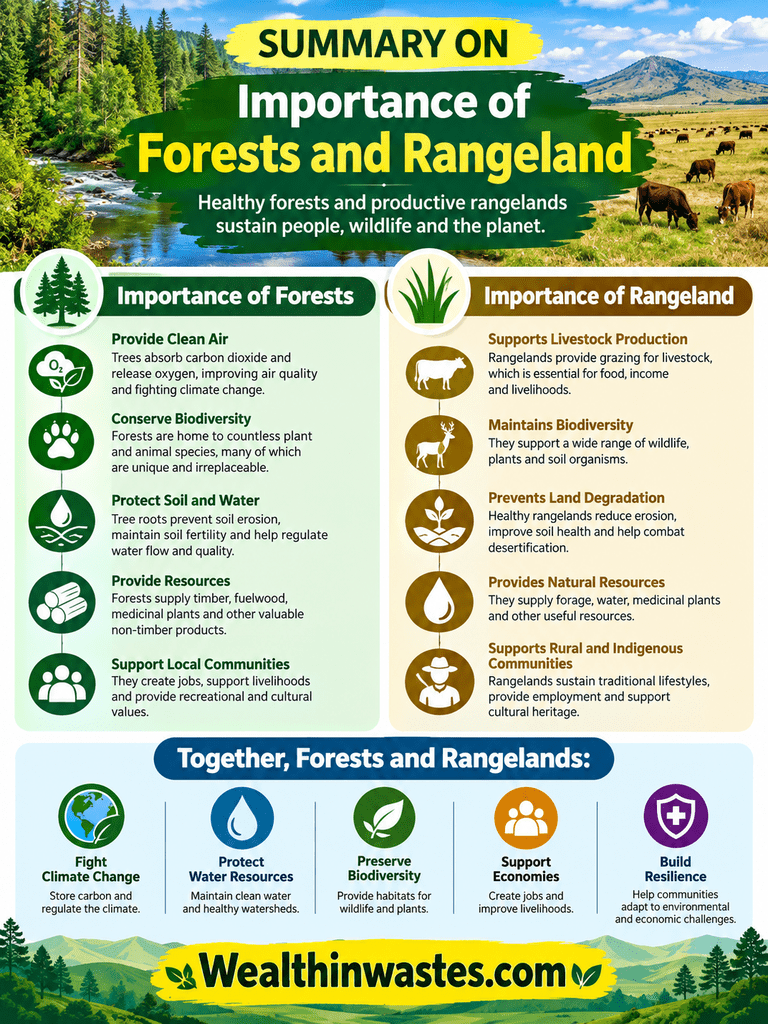 SUMMARY ON

Importance of Forests and Rangeland

Healthy forests and productive rangelands sustain people, wildlife and the planet.

Importance of Forests

$O_2$

Provide Clean Air
Trees absorb carbon dioxide and release oxygen, improving air quality and fighting climate change.

Conserve Biodiversity
Forests are home to countless plant and animal species, many of which are unique and irreplaceable.

Protect Soil and Water
Tree roots prevent soil erosion, maintain soil fertility and help regulate water flow and quality.

Provide Resources
Forests supply timber, fuelwood, medicinal plants and other valuable non-timber products.

Support Local Communities
They create jobs, support livelihoods and provide recreational and cultural values.

Importance of Rangeland

Supports Livestock Production
Rangelands provide grazing for livestock, which is essential for food, income and livelihoods.

Maintains Biodiversity
They support a wide range of wildlife, plants and soil organisms.

Prevents Land Degradation
Healthy rangelands reduce erosion, improve soil health and help combat desertification.

Provides Natural Resources
They supply forage, water, medicinal plants and other useful resources.

Supports Rural and Indigenous Communities
Rangelands sustain traditional lifestyles, provide employment and support cultural heritage.

Together, Forests and Rangelands:

Fight Climate Change
Store carbon and regulate the climate.

Protect Water Resources
Maintain clean water and healthy watersheds.

Preserve Biodiversity
Provide habitats for wildlife and plants.

Support Economies
Create jobs and improve livelihoods.

Build Resilience
Help communities adapt to environmental and economic challenges.

Wealthinwastes.com